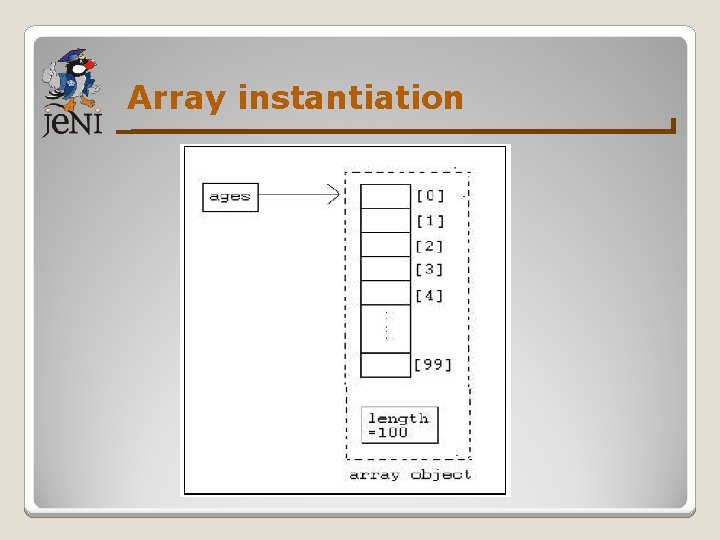 jeNI

Array instantiation

ages

[0]

[1]

[2]

[3]

[4]

[99]

length =100

array object